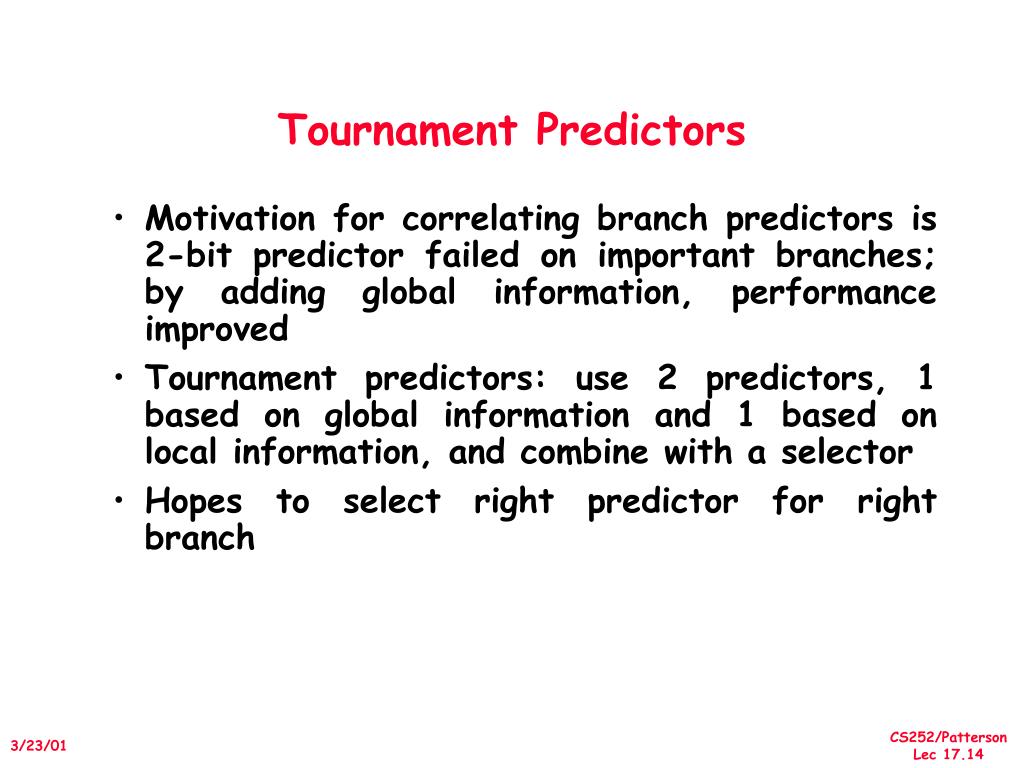 Tournament Predictors

• Motivation for correlating branch predictors is 2-bit predictor failed on important branches; by adding global information, performance improved

• Tournament predictors: use 2 predictors, 1 based on global information and 1 based on local information, and combine with a selector

• Hopes to select right predictor for right branch

3/23/01

CS252/Patterson
Lec 17.14